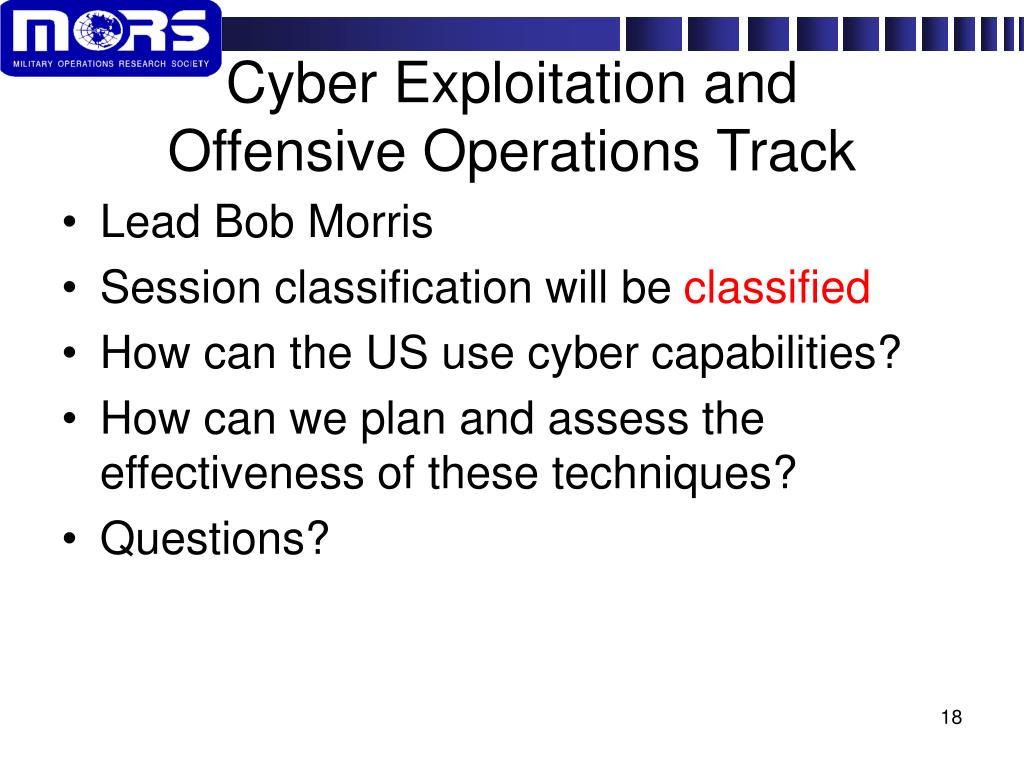 MORS
MILITARY OPERATIONS RESEARCH SOCIETY

Cyber Exploitation and Offensive Operations Track

• Lead Bob Morris
• Session classification will be classified
• How can the US use cyber capabilities?
• How can we plan and assess the effectiveness of these techniques?
• Questions?

18